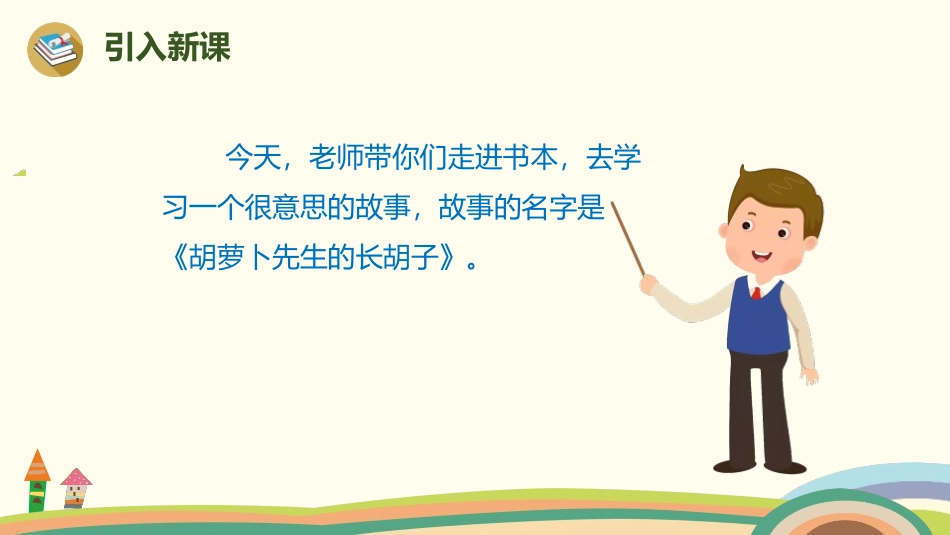 引入新课

今天，老师带你们走进书本，去学习一个很意思的故事，故事的名字是《胡萝卜先生的长胡子》。